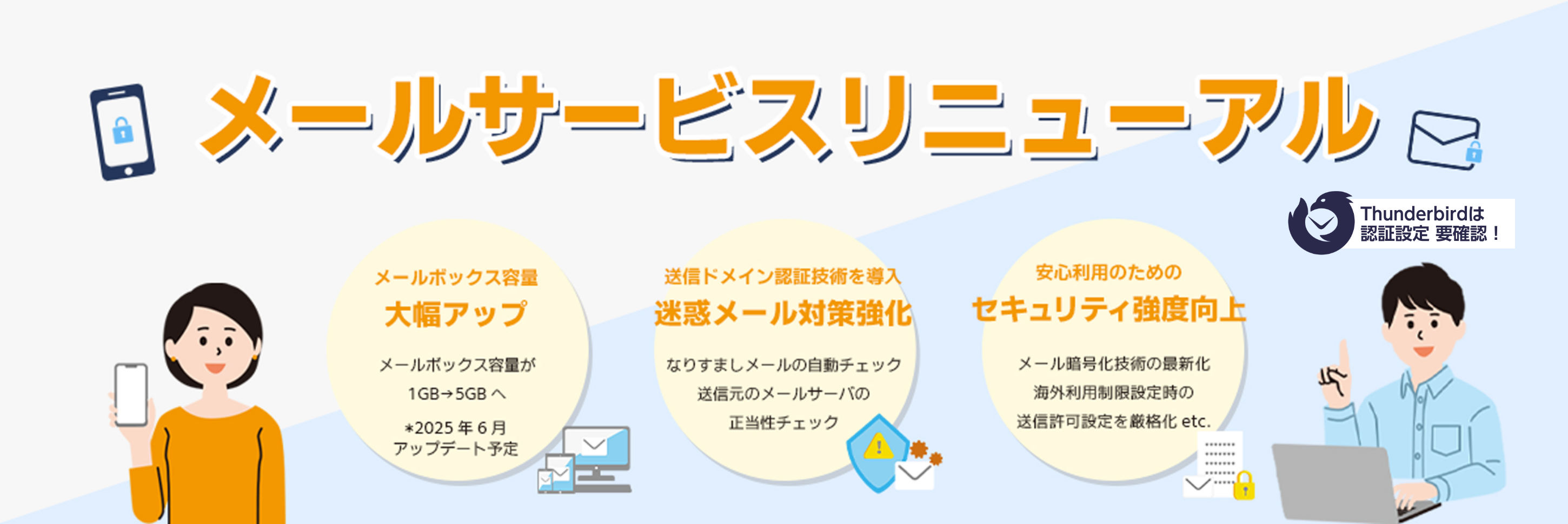 メールサービスリニューアル

Thunderbirdは
認証設定 要確認！

メールボックス容量
大幅アップ
メールボックス容量が
1GB→5GB へ
*2025 年 6 月
アップデート予定

送信ドメイン認証技術を導入
迷惑メール対策強化
なりすましメールの自動チェック
送信元のメールサーバの
正当性チェック

安心利用のための
セキュリティ強度向上
メール暗号化技術の最新化
海外利用制限設定時の
送信許可設定を厳格化 etc.